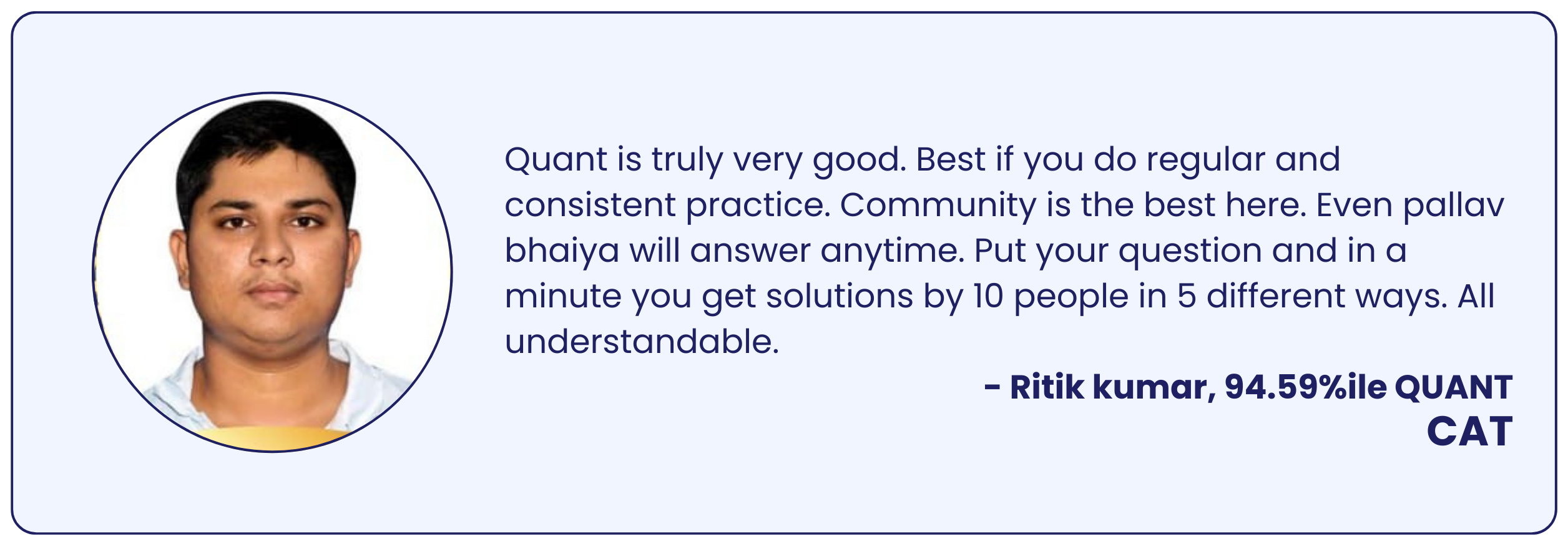 Quant is truly very good. Best if you do regular and consistent practice. Community is the best here. Even pallav bhaiya will answer anytime. Put your question and in a minute you get solutions by 10 people in 5 different ways. All understandable.

- Ritik kumar, 94.59%ile QUANT
CAT